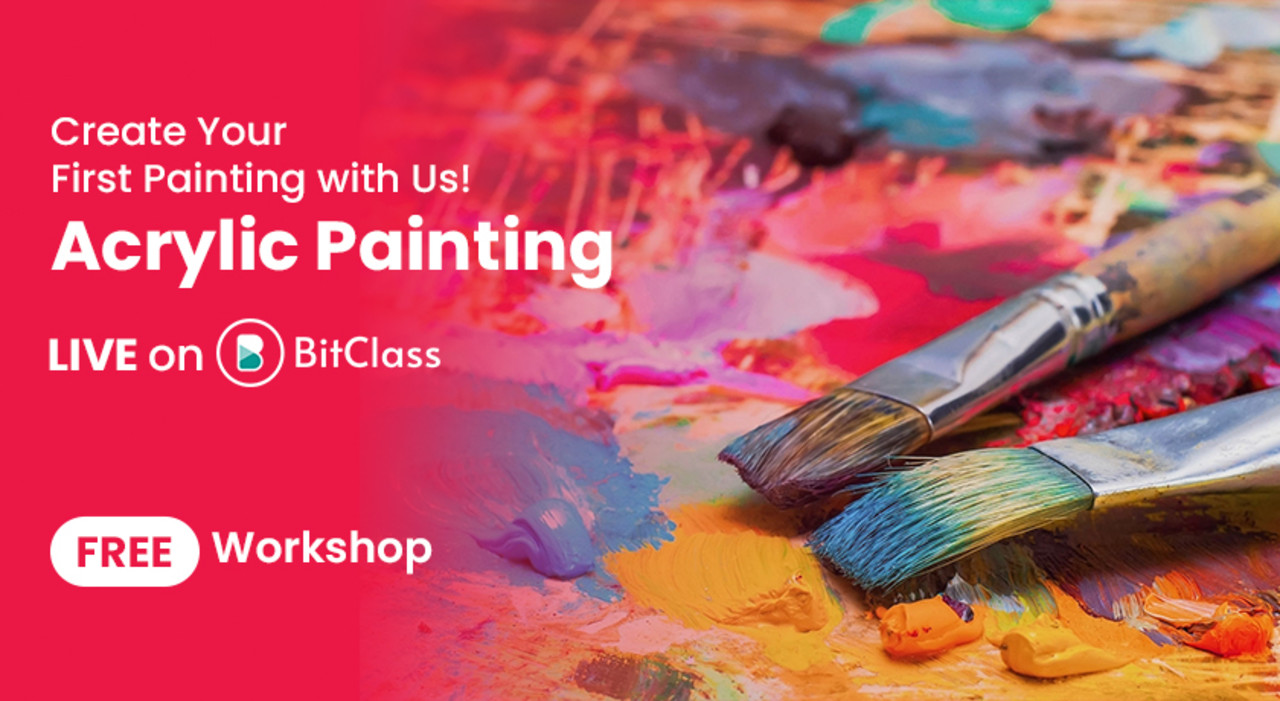 Create Your First Painting with Us!

Acrylic Painting

LIVE on BitClass

FREE Workshop